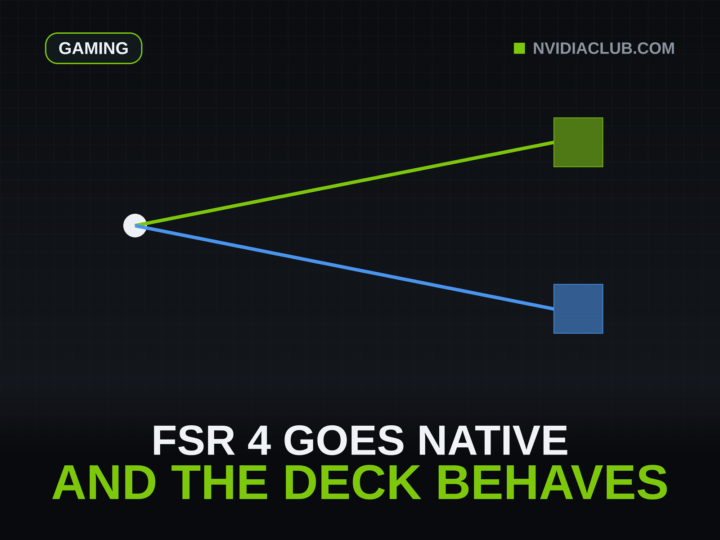 GAMING

NVIDIACLUB.COM

FSR 4 GOES NATIVE
AND THE DECK BEHAVES